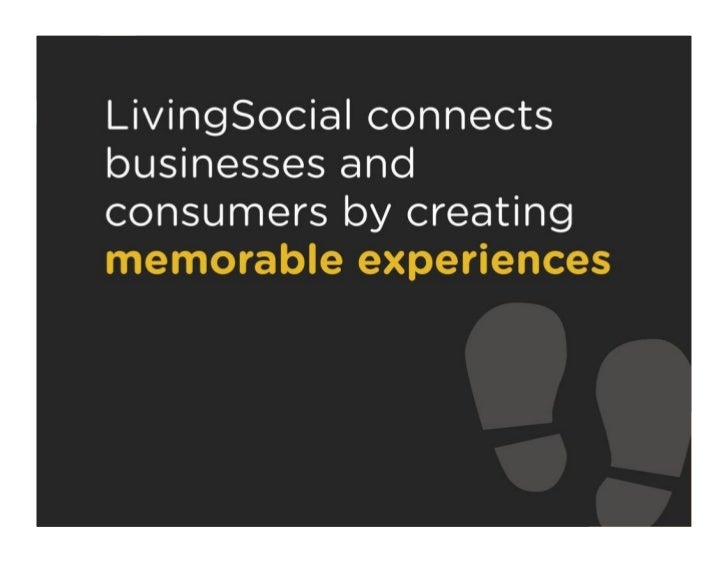 LivingSocial connects businesses and consumers by creating memorable experiences